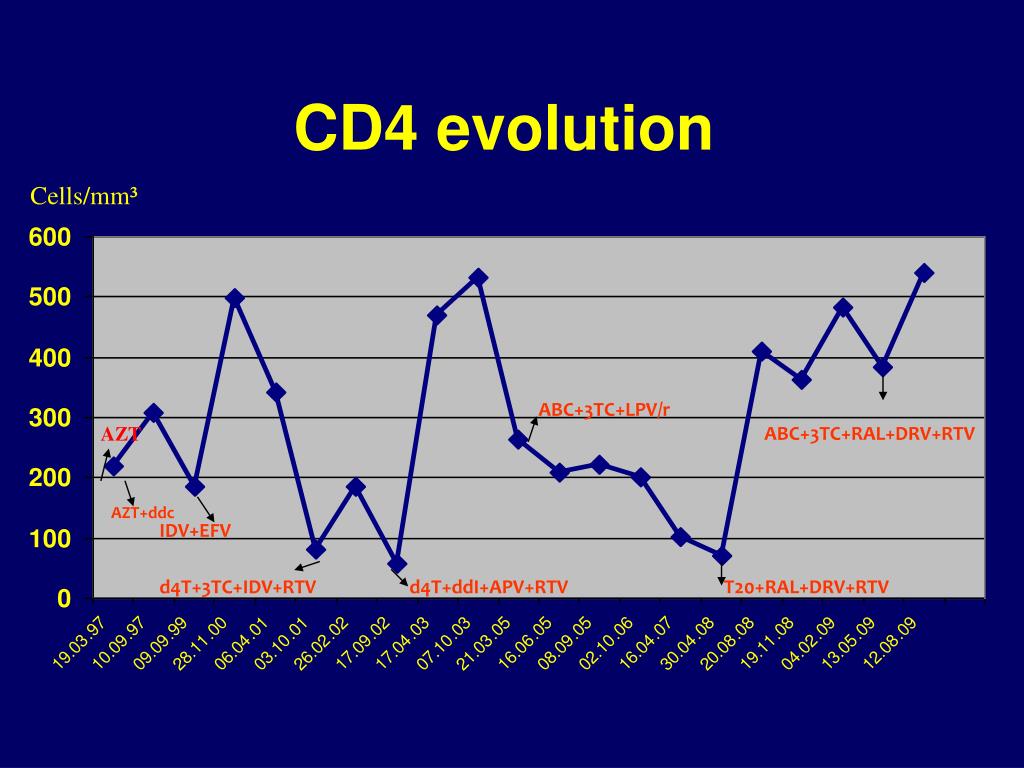 CD4 evolution

Cells/mm³

600
500
400
300
200
100
0

AZT
AZT+ddc
IDV+EFV
d4T+3TC+IDV+RTV
d4T+ddI+APV+RTV
ABC+3TC+LPV/r
ABC+3TC+RAL+DRV+RTV
T20+RAL+DRV+RTV

19.03.97
10.09.97
09.09.99
28.11.00
06.04.01
03.10.01
26.02.02
17.09.02
17.04.03
07.10.03
21.03.05
16.06.05
08.09.05
02.10.06
16.04.07
30.04.08
20.08.08
19.11.08
04.02.09
13.05.09
12.08.09